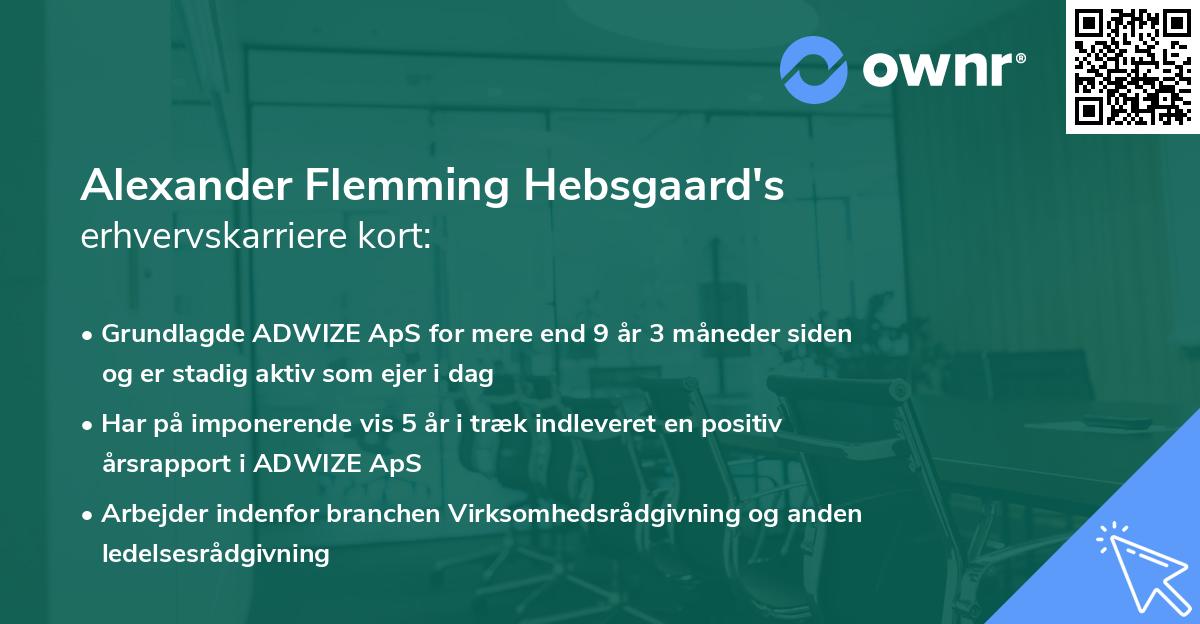 ownr®

Alexander Flemming Hebsgaard's
erhvervskarriere kort:

• Grundlagde ADWIZE ApS for mere end 9 år 3 måneder siden og er stadig aktiv som ejer i dag

• Har på imponerende vis 5 år i træk indleveret en positiv årsrapport i ADWIZE ApS

• Arbejder indenfor branchen Virksomhedsrådgivning og anden ledelsesrådgivning